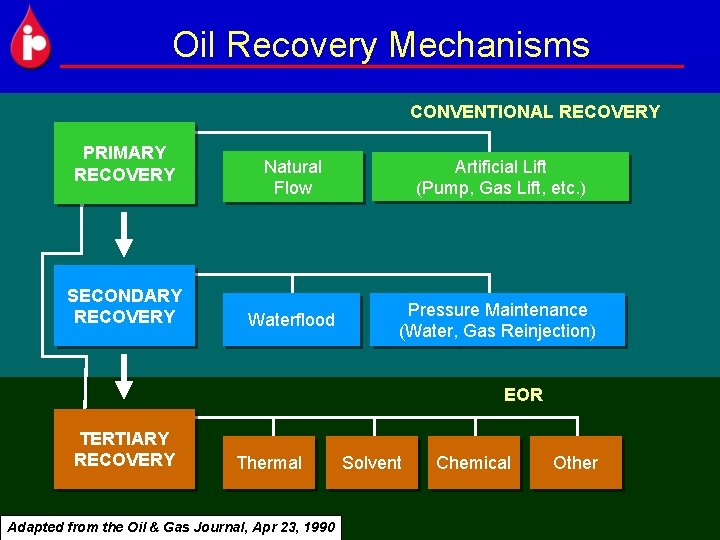 Oil Recovery Mechanisms

CONVENTIONAL RECOVERY

PRIMARY RECOVERY

Natural Flow

Artificial Lift (Pump, Gas Lift, etc.)

SECONDARY RECOVERY

Waterflood

Pressure Maintenance (Water, Gas Reinjection)

EOR

TERTIARY RECOVERY

Thermal

Solvent

Chemical

Other

Adapted from the Oil & Gas Journal, Apr 23, 1990